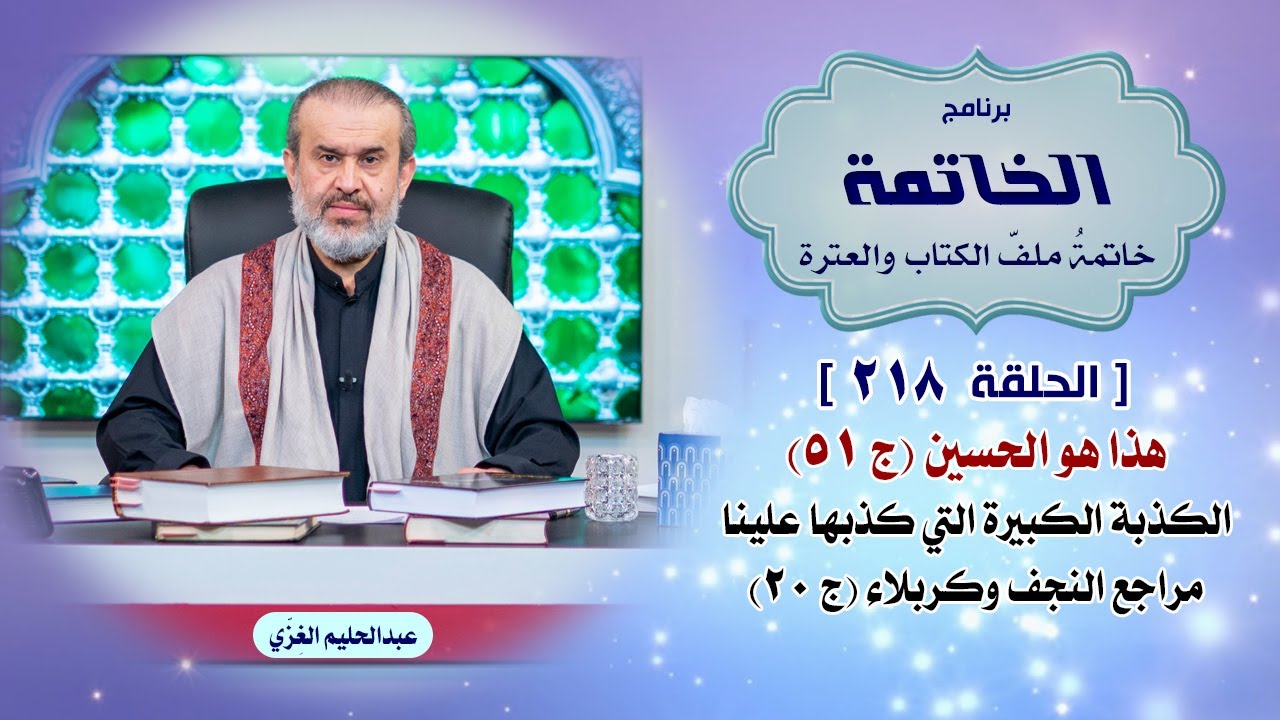 برنامج
الخاتمة
خاتمةُ ملفّ الكتاب والعترة

[ الحلقة ٢١٨ ]
هذا هو الحسين (ج ٥١)
الكذبة الكبيرة التي كذبها علينا مراجع النجف وكربلاء (ج ٢٠)

عبدالحليم الغِزّي